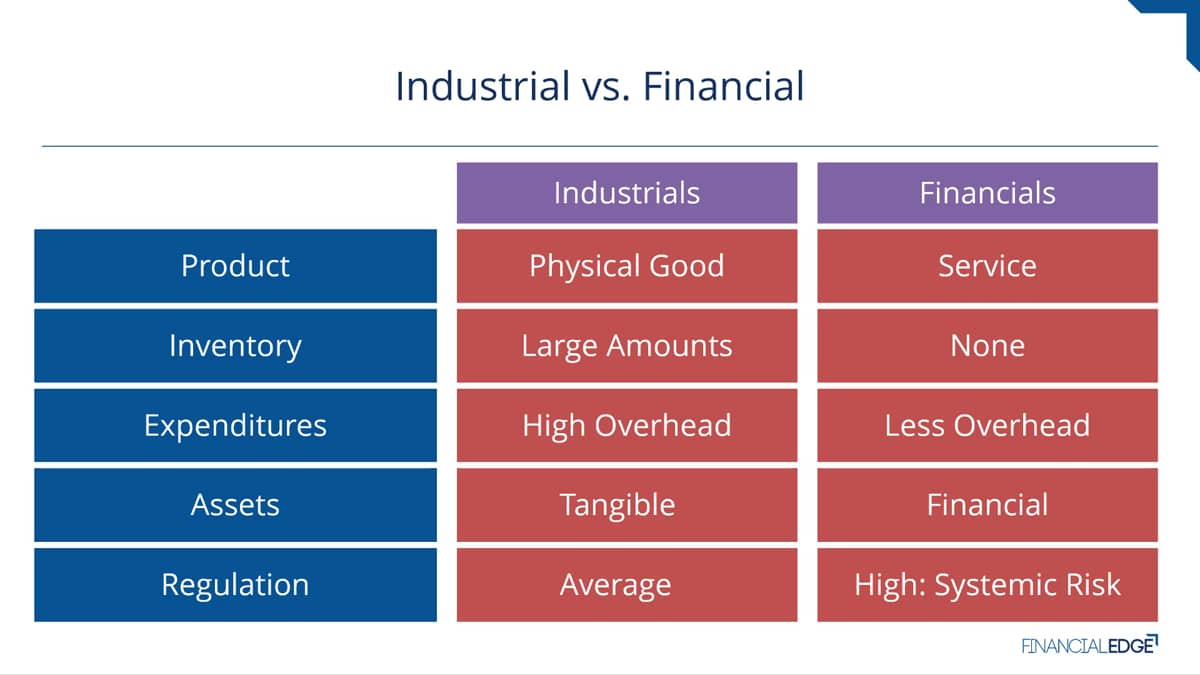 Industrial vs. Financial

| | Industrials | Financials |
|---|---|---|
| Product | Physical Good | Service |
| Inventory | Large Amounts | None |
| Expenditures | High Overhead | Less Overhead |
| Assets | Tangible | Financial |
| Regulation | Average | High: Systemic Risk |

FINANCIALEDGE